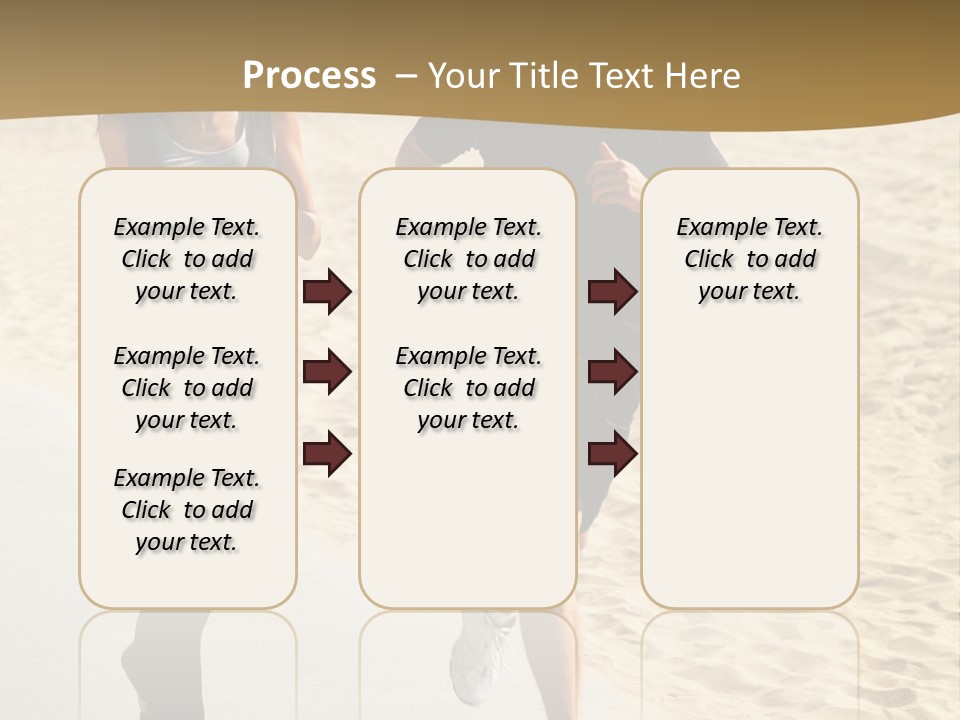 Process – Your Title Text Here

Example Text. Click to add your text.

Example Text. Click to add your text.

Example Text. Click to add your text.

Example Text. Click to add your text.

Example Text. Click to add your text.

Example Text. Click to add your text.